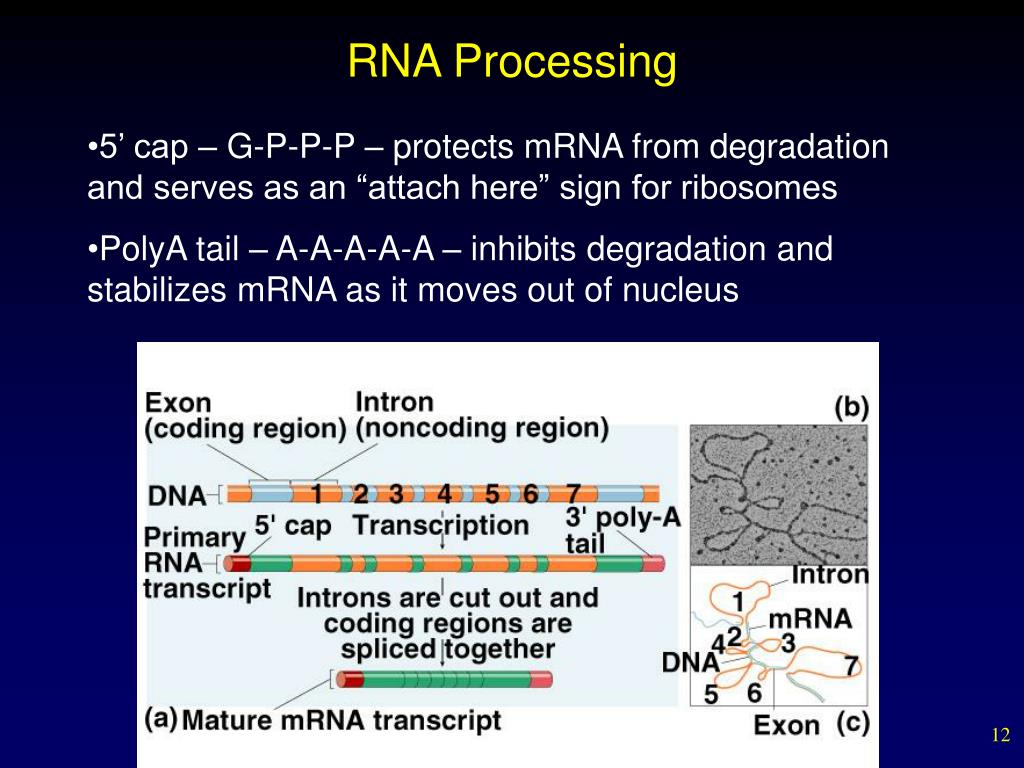 RNA Processing

•5’ cap – G-P-P-P – protects mRNA from degradation and serves as an “attach here” sign for ribosomes

•PolyA tail – A-A-A-A-A – inhibits degradation and stabilizes mRNA as it moves out of nucleus

Exon (coding region)
Intron (noncoding region)
(b)
DNA
1 2 3 4 5 6 7
Primary RNA transcript
5' cap
Transcription
3' poly-A tail
Introns are cut out and coding regions are spliced together
(a) Mature mRNA transcript
Intron
1
mRNA
4 2 3
DNA
7
5 6
Exon
(c)

12